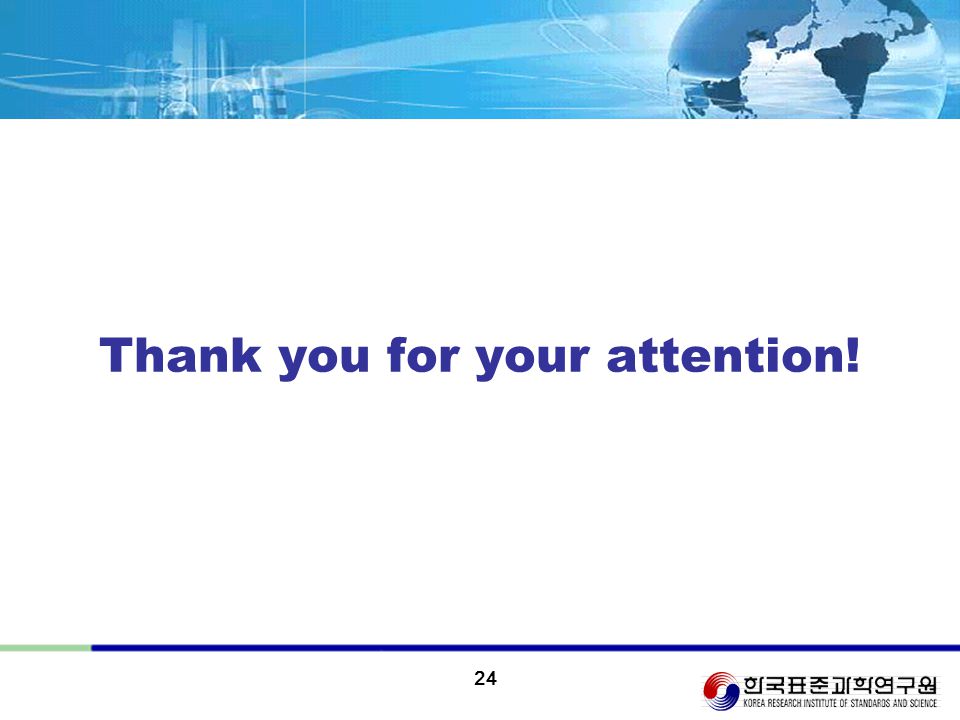 Thank you for your attention!

24

한국표준과학연구원
KOREA RESEARCH INSTITUTE OF STANDARDS AND SCIENCE